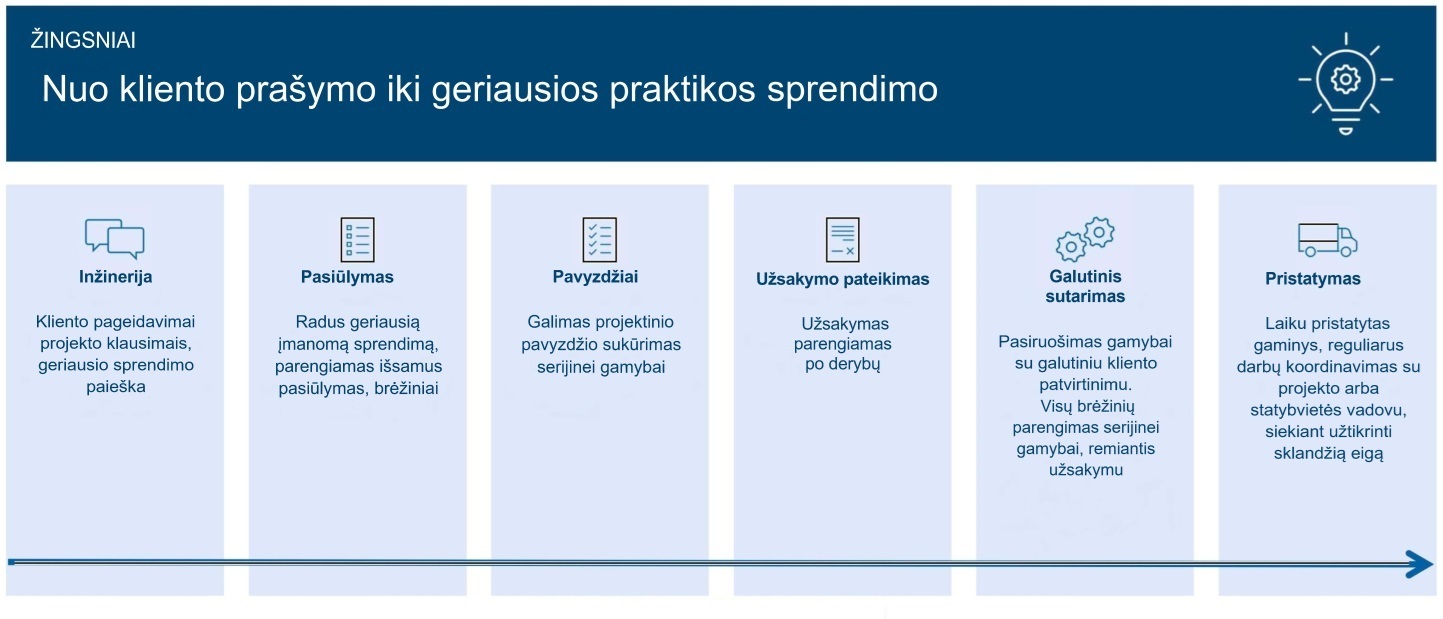 ŽINGSNIAI

Nuo kliento prašymo iki geriausios praktikos sprendimo

Inžinerija

Kliento pageidavimai projekto klausimais, geriausio sprendimo paieška

Pasiūlymas

Radus geriausią įmanomą sprendimą, parengiamas išsamus pasiūlymas, brėžiniai

Pavyzdžiai

Galimas projektinio pavyzdžio sukūrimas serijinei gamybai

Užsakymo pateikimas

Užsakymas parengiamas po derybų

Galutinis sutarimas

Pasiruošimas gamybai su galutiniu kliento patvirtinimu. Visų brėžinių parengimas serijinei gamybai, remiantis užsakymu

Pristatymas

Laiku pristatytas gaminys, reguliarus darbų koordinavimas su projekto arba statybvietės vadovu, siekiant užtikrinti sklandžią eigą